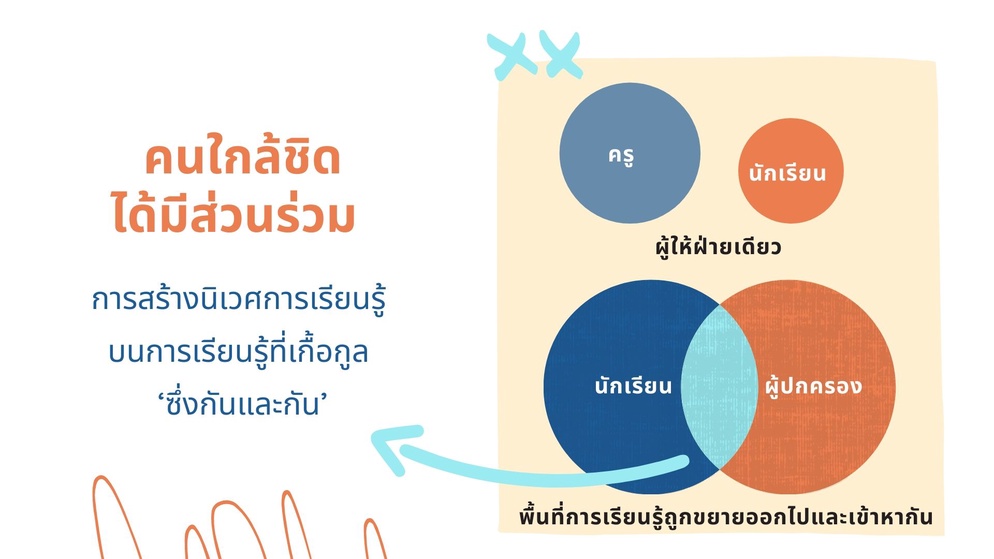 คนใกล้ชิด
ได้มีส่วนร่วม

การสร้างนิเวศการเรียนรู้
บนการเรียนรู้ที่เกื้อกูล
‘ซึ่งกันและกัน’

ครู

นักเรียน

ผู้ให้ฝ่ายเดียว

นักเรียน

ผู้ปกครอง

พื้นที่การเรียนรู้ถูกขยายออกไปและเข้าหากัน